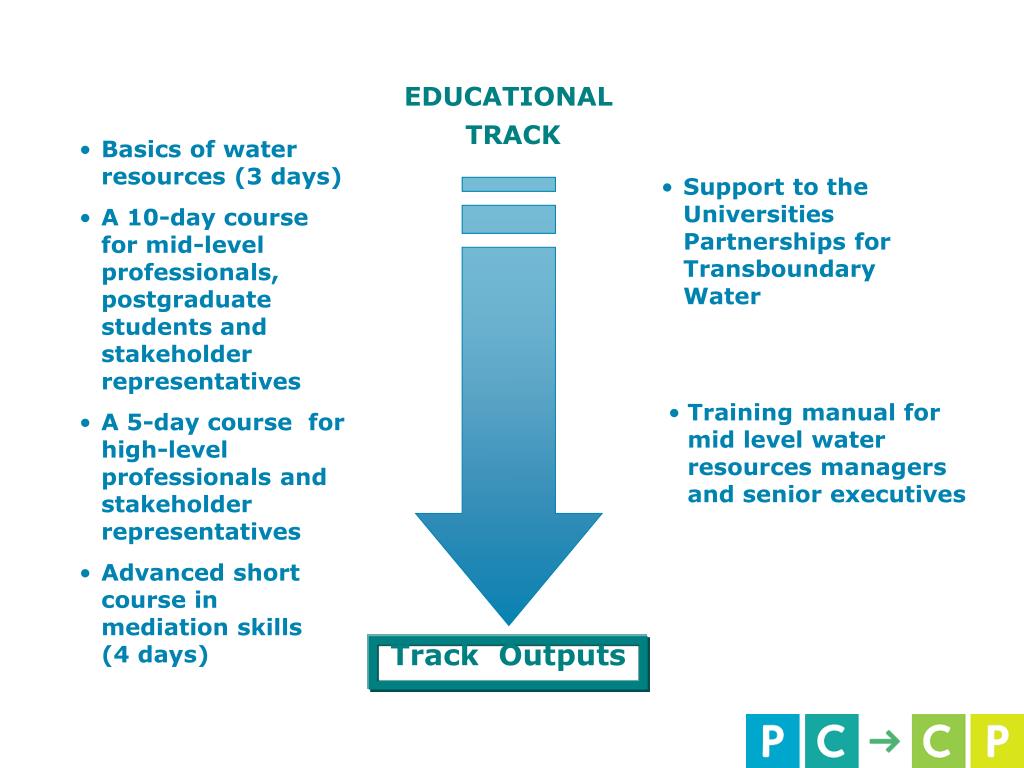 EDUCATIONAL TRACK

• Basics of water resources (3 days)
• A 10-day course for mid-level professionals, postgraduate students and stakeholder representatives
• A 5-day course for high-level professionals and stakeholder representatives
• Advanced short course in mediation skills (4 days)

• Support to the Universities Partnerships for Transboundary Water

• Training manual for mid level water resources managers and senior executives

Track Outputs

P C → C P